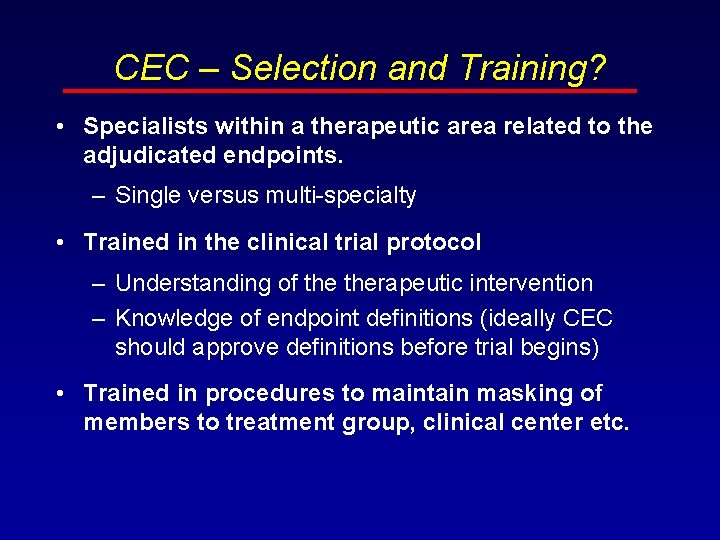 CEC – Selection and Training?

• Specialists within a therapeutic area related to the adjudicated endpoints.

– Single versus multi-specialty

• Trained in the clinical trial protocol

– Understanding of the therapeutic intervention

– Knowledge of endpoint definitions (ideally CEC should approve definitions before trial begins)

• Trained in procedures to maintain masking of members to treatment group, clinical center etc.